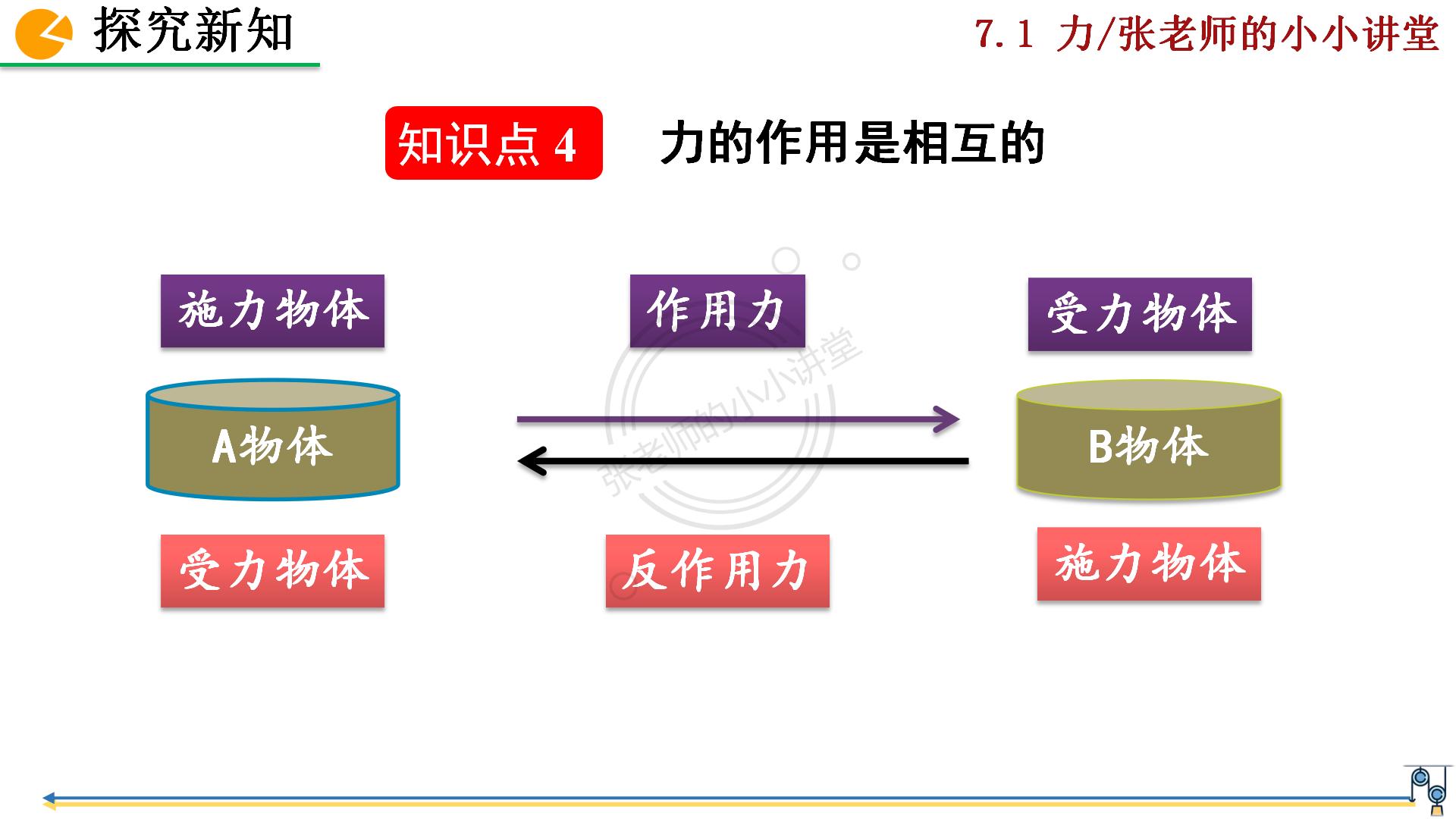 探究新知

7.1 力/张老师的小小讲堂

知识点 4　力的作用是相互的

施力物体

作用力

受力物体

A物体

B物体

受力物体

反作用力

施力物体

张老师的小小讲堂